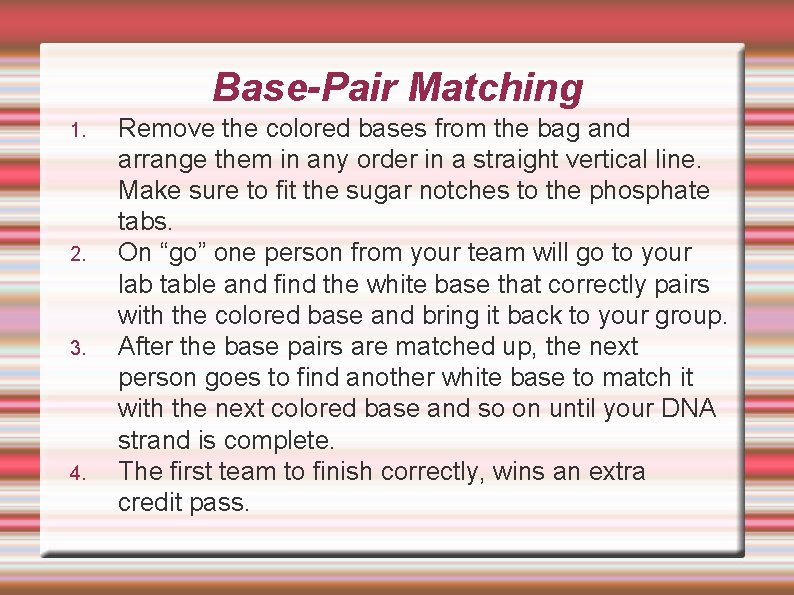 Base-Pair Matching

1. Remove the colored bases from the bag and arrange them in any order in a straight vertical line. Make sure to fit the sugar notches to the phosphate tabs.
2. On “go” one person from your team will go to your lab table and find the white base that correctly pairs with the colored base and bring it back to your group.
3. After the base pairs are matched up, the next person goes to find another white base to match it with the next colored base and so on until your DNA strand is complete.
4. The first team to finish correctly, wins an extra credit pass.